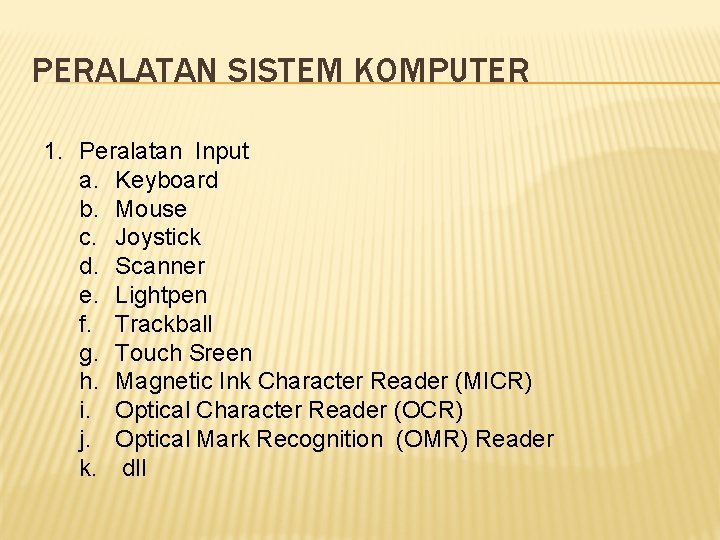 PERALATAN SISTEM KOMPUTER

1. Peralatan Input
a. Keyboard
b. Mouse
c. Joystick
d. Scanner
e. Lightpen
f. Trackball
g. Touch Sreen
h. Magnetic Ink Character Reader (MICR)
i. Optical Character Reader (OCR)
j. Optical Mark Recognition (OMR) Reader
k. dll